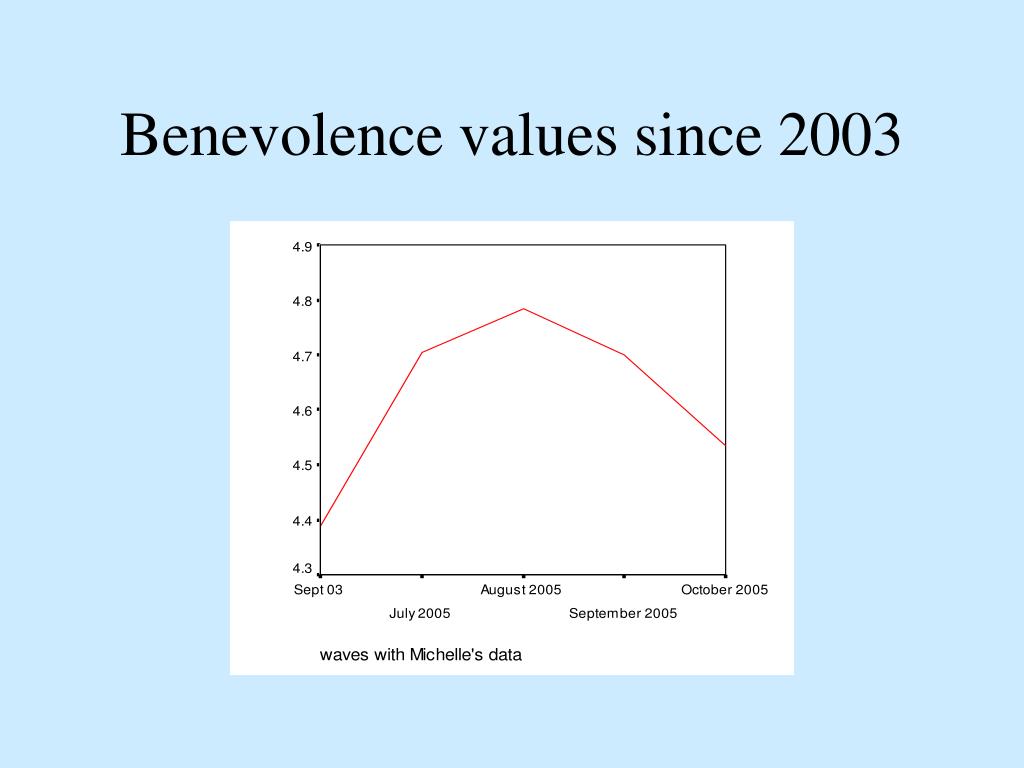 Benevolence values since 2003

4.9
4.8
4.7
4.6
4.5
4.4
4.3

Sept 03
July 2005
August 2005
September 2005
October 2005

waves with Michelle's data